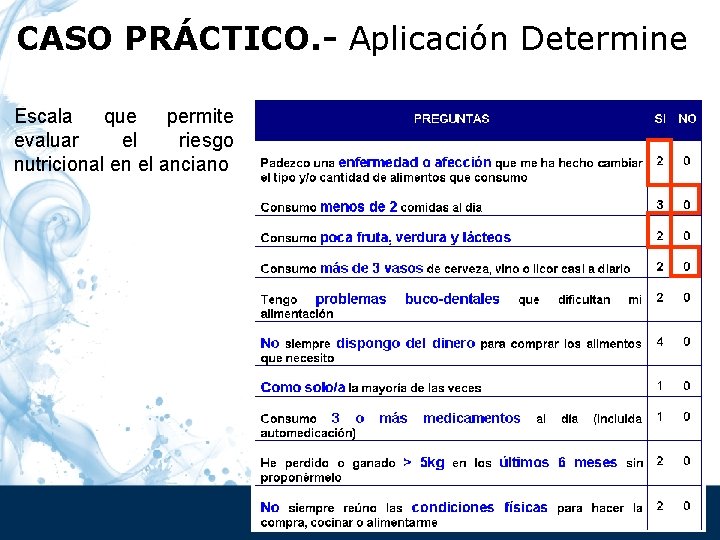 CASO PRÁCTICO.- Aplicación Determine

Escala que permite evaluar el riesgo nutricional en el anciano

| PREGUNTAS | SI | NO |
|---|---|---|
| Padezco una enfermedad o afección que me ha hecho cambiar el tipo y/o cantidad de alimentos que consumo | 2 | 0 |
| Consumo menos de 2 comidas al día | 3 | 0 |
| Consumo poca fruta, verdura y lácteos | 2 | 0 |
| Consumo más de 3 vasos de cerveza, vino o licor casi a diario | 2 | 0 |
| Tengo problemas buco-dentales que dificultan mi alimentación | 2 | 0 |
| No siempre dispongo del dinero para comprar los alimentos que necesito | 4 | 0 |
| Como solo/a la mayoría de las veces | 1 | 0 |
| Consumo 3 o más medicamentos al día (incluida automedicación) | 1 | 0 |
| He perdido o ganado > 5kg en los últimos 6 meses sin proponérmelo | 2 | 0 |
| No siempre reúno las condiciones físicas para hacer la compra, cocinar o alimentarme | 2 | 0 |